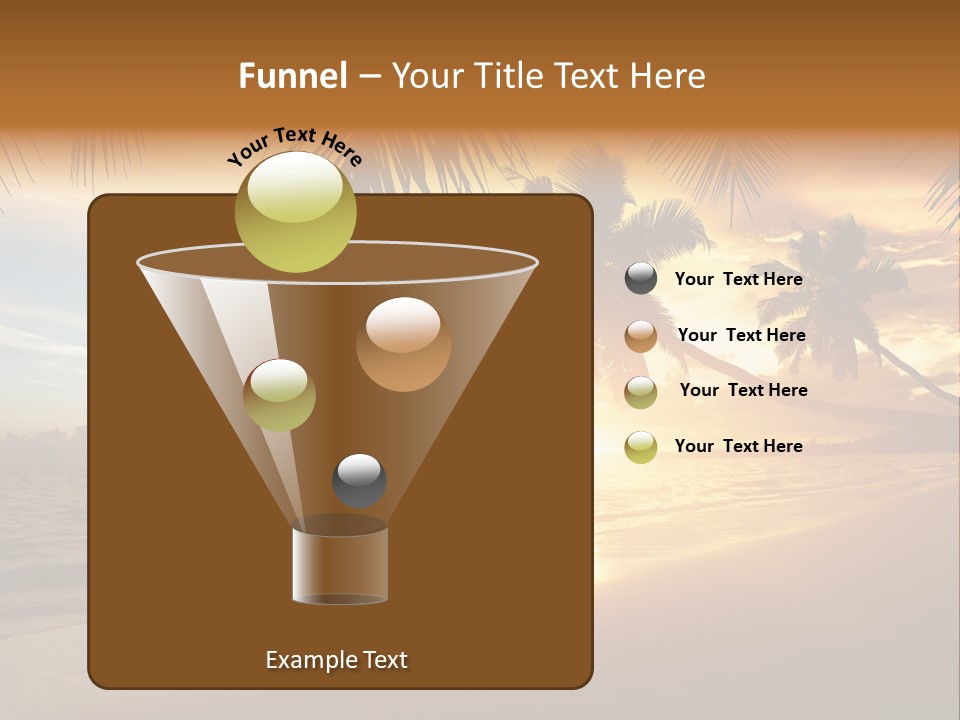 Funnel – Your Title Text Here

Your Text Here

Your Text Here

Your Text Here

Your Text Here

Your Text Here

Example Text